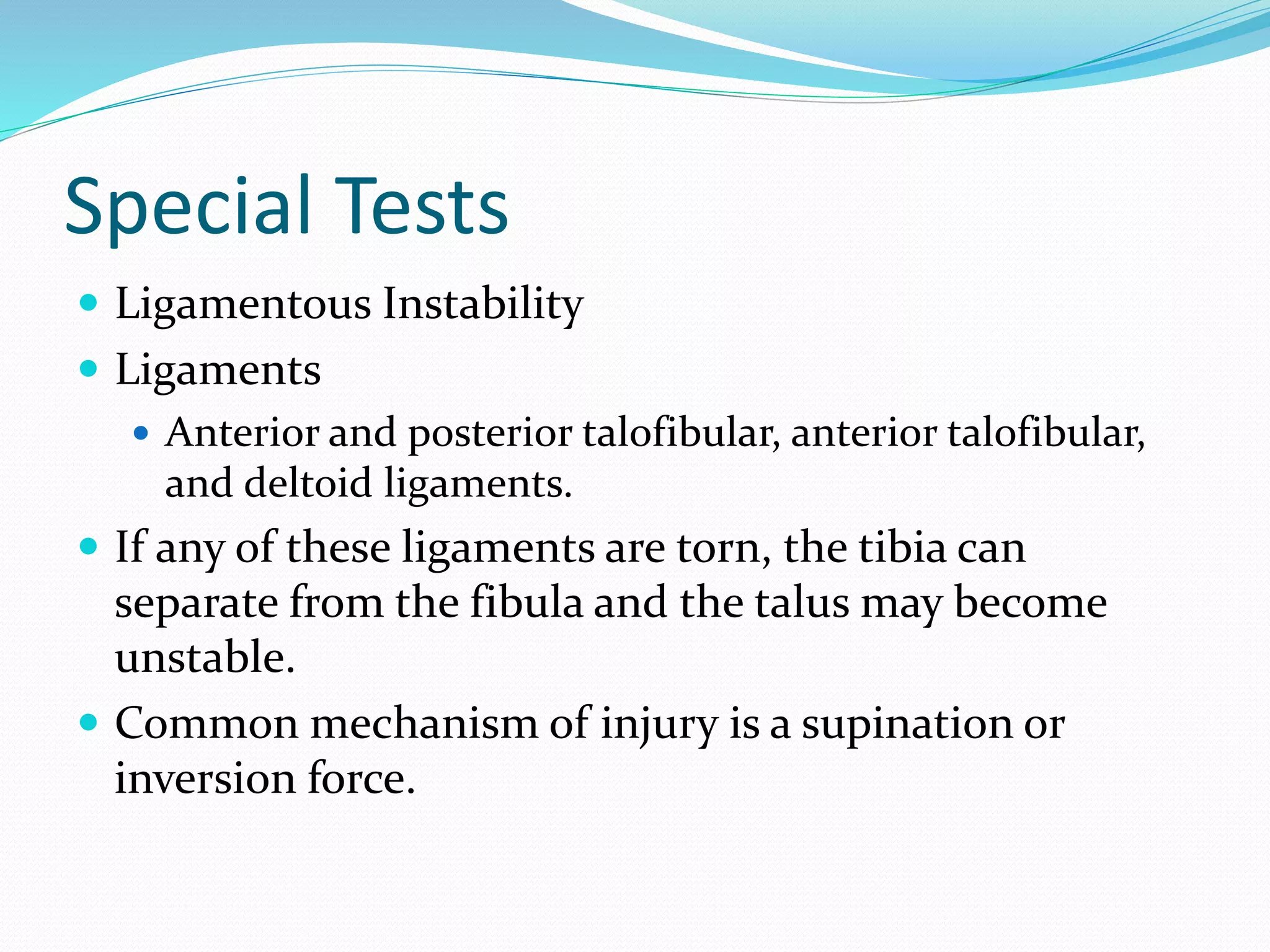 Special Tests

- Ligamentous Instability
- Ligaments
  - Anterior and posterior talofibular, anterior talofibular, and deltoid ligaments.
- If any of these ligaments are torn, the tibia can separate from the fibula and the talus may become unstable.
- Common mechanism of injury is a supination or inversion force.